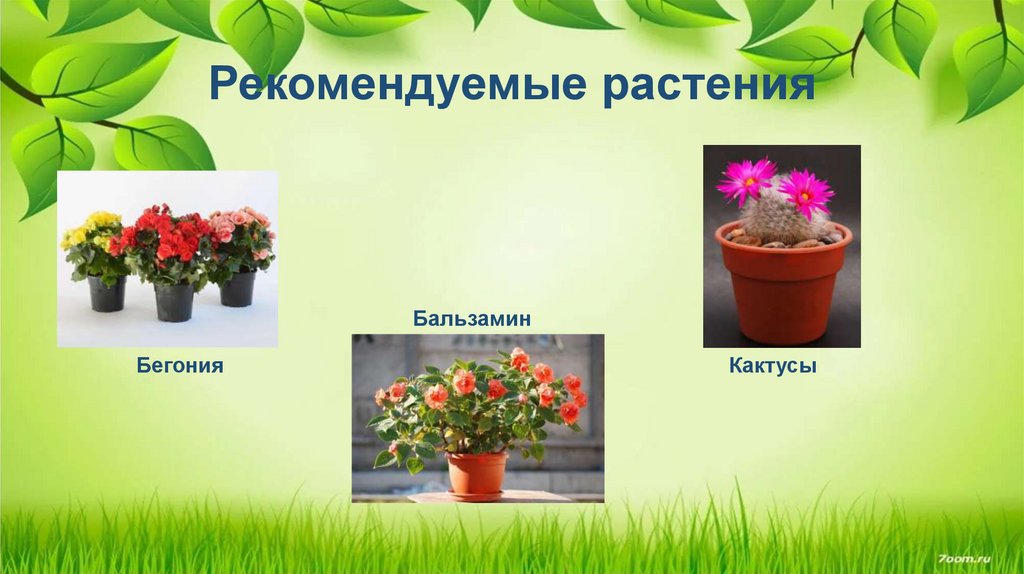 Рекомендуемые растения

Бегония

Бальзамин

Кактусы

7oom.ru